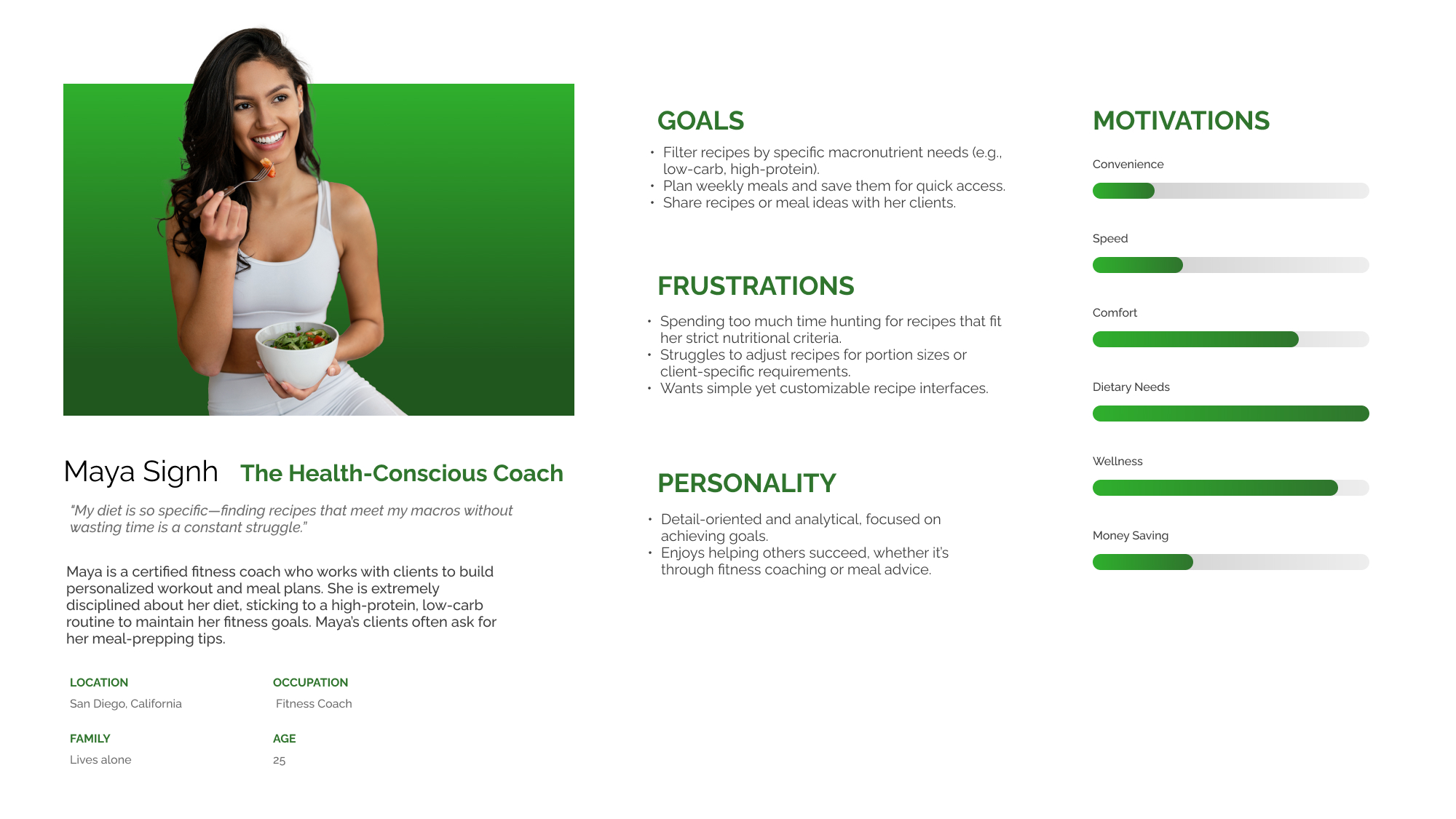 Maya Signh The Health-Conscious Coach

"My diet is so specific—finding recipes that meet my macros without wasting time is a constant struggle."

Maya is a certified fitness coach who works with clients to build personalized workout and meal plans. She is extremely disciplined about her diet, sticking to a high-protein, low-carb routine to maintain her fitness goals. Maya's clients often ask for her meal-prepping tips.

LOCATION
San Diego, California

OCCUPATION
Fitness Coach

FAMILY
Lives alone

AGE
25

GOALS
• Filter recipes by specific macronutrient needs (e.g., low-carb, high-protein).
• Plan weekly meals and save them for quick access.
• Share recipes or meal ideas with her clients.

FRUSTRATIONS
• Spending too much time hunting for recipes that fit her strict nutritional criteria.
• Struggles to adjust recipes for portion sizes or client-specific requirements.
• Wants simple yet customizable recipe interfaces.

PERSONALITY
• Detail-oriented and analytical, focused on achieving goals.
• Enjoys helping others succeed, whether it's through fitness coaching or meal advice.

MOTIVATIONS
Convenience
Speed
Comfort
Dietary Needs
Wellness
Money Saving